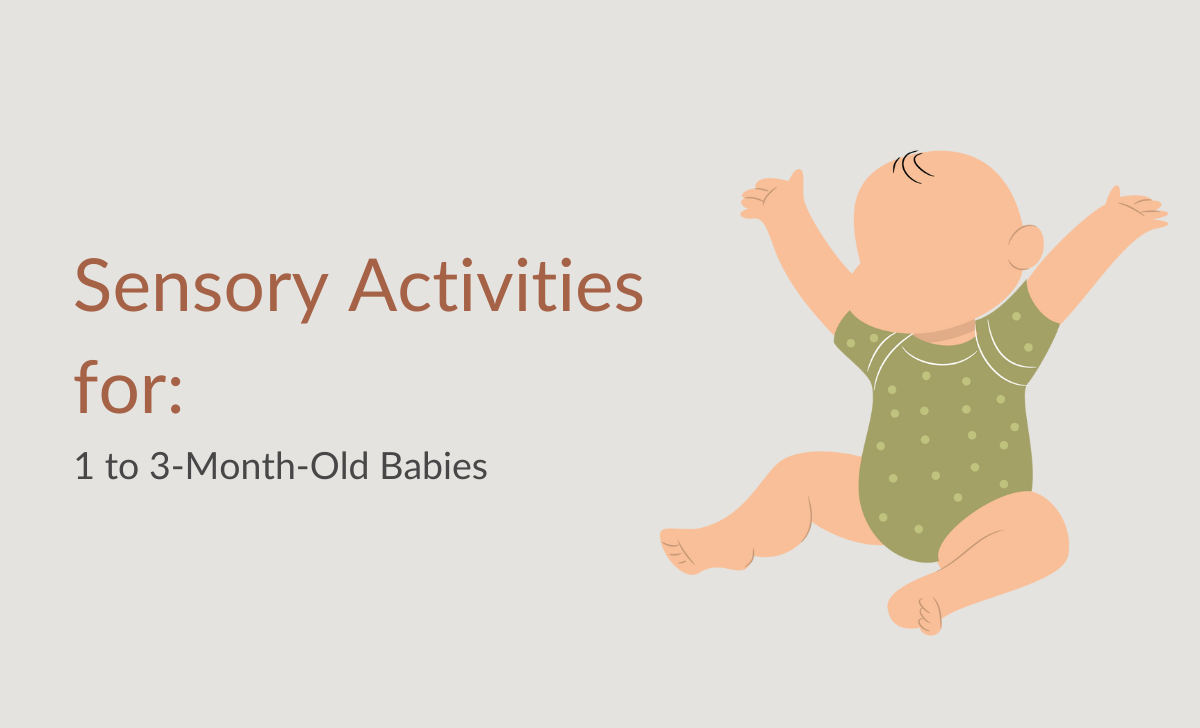 Sensory Activities for:

1 to 3-Month-Old Babies